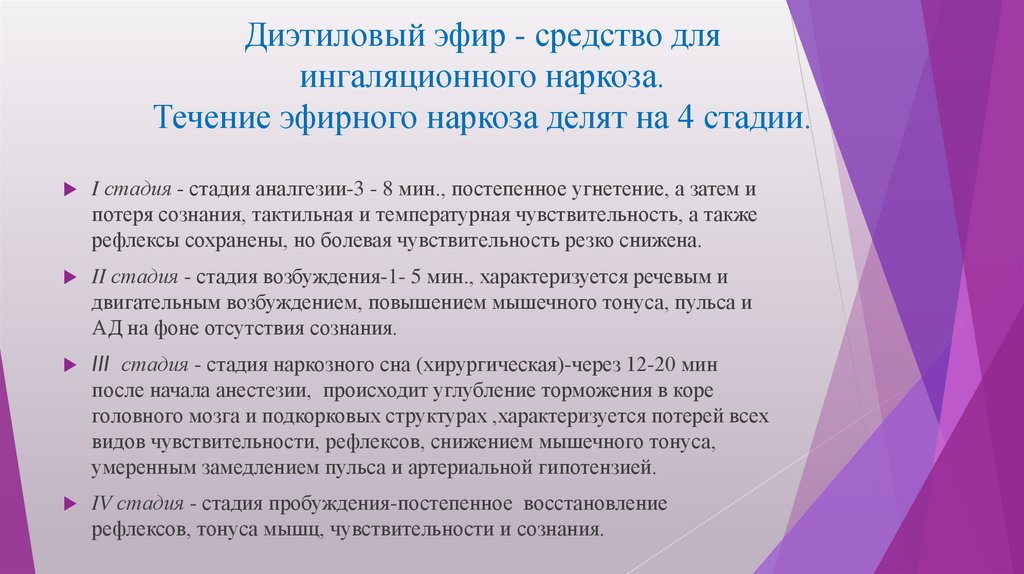 Диэтиловый эфир - средство для ингаляционного наркоза.
Течение эфирного наркоза делят на 4 стадии.

I стадия - стадия аналгезии-3 - 8 мин., постепенное угнетение, а затем и потеря сознания, тактильная и температурная чувствительность, а также рефлексы сохранены, но болевая чувствительность резко снижена.

II стадия - стадия возбуждения-1- 5 мин., характеризуется речевым и двигательным возбуждением, повышением мышечного тонуса, пульса и АД на фоне отсутствия сознания.

III стадия - стадия наркозного сна (хирургическая)-через 12-20 мин после начала анестезии, происходит углубление торможения в коре головного мозга и подкорковых структурах ,характеризуется потерей всех видов чувствительности, рефлексов, снижением мышечного тонуса, умеренным замедлением пульса и артериальной гипотензией.

IV стадия - стадия пробуждения-постепенное восстановление рефлексов, тонуса мышц, чувствительности и сознания.